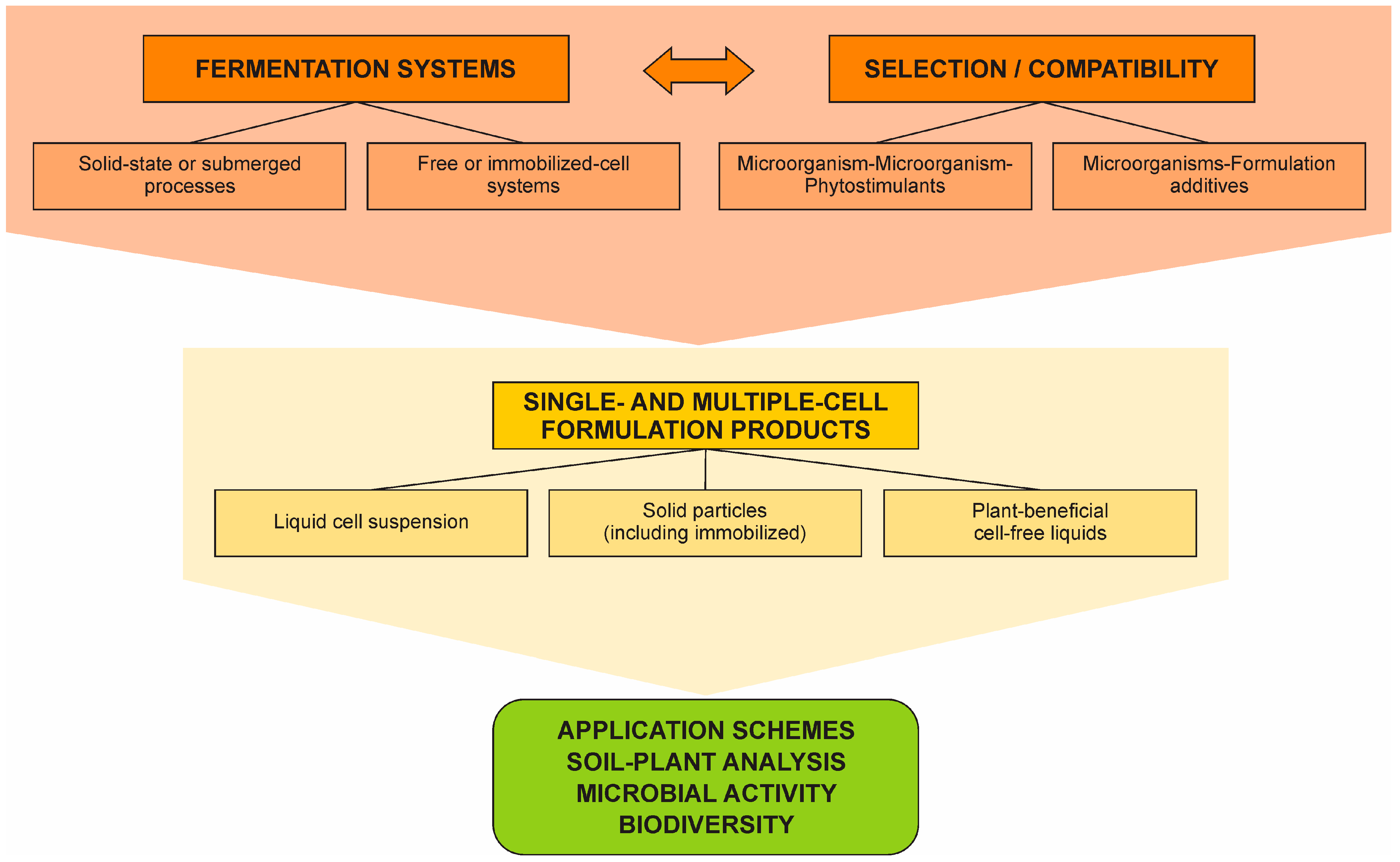 FERMENTATION SYSTEMS

SELECTION / COMPATIBILITY

Solid-state or submerged processes

Free or immobilized-cell systems

Microorganism-Microorganism-Phytostimulants

Microorganisms-Formulation additives

SINGLE- AND MULTIPLE-CELL FORMULATION PRODUCTS

Liquid cell suspension

Solid particles (including immobilized)

Plant-beneficial cell-free liquids

APPLICATION SCHEMES
SOIL-PLANT ANALYSIS
MICROBIAL ACTIVITY
BIODIVERSITY